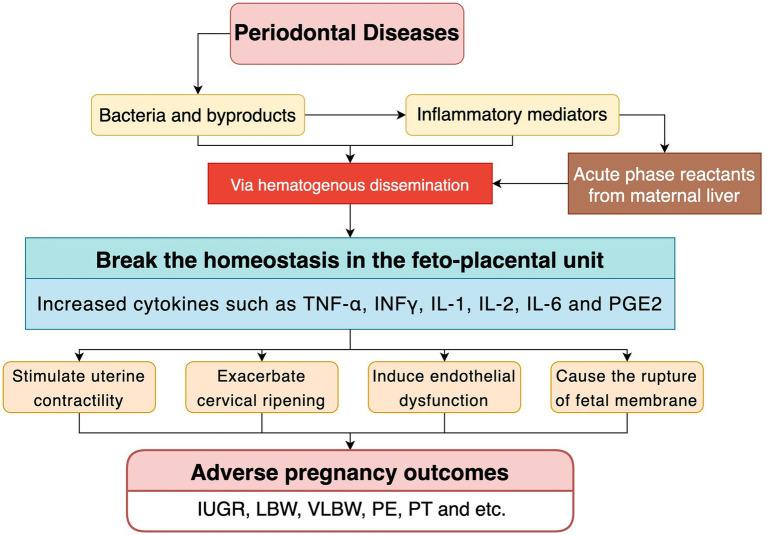 Periodontal Diseases

Bacteria and byproducts

Inflammatory mediators

Via hematogenous dissemination

Acute phase reactants from maternal liver

Break the homeostasis in the feto-placental unit

Increased cytokines such as TNF-α, INFγ, IL-1, IL-2, IL-6 and PGE2

Stimulate uterine contractility

Exacerbate cervical ripening

Induce endothelial dysfunction

Cause the rupture of fetal membrane

Adverse pregnancy outcomes

IUGR, LBW, VLBW, PE, PT and etc.